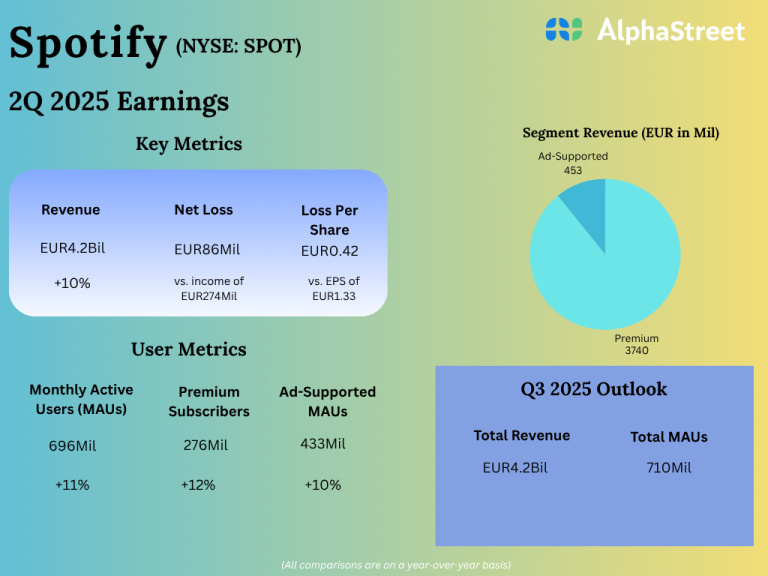 Spotify (NYSE: SPOT)

AlphaStreet

2Q 2025 Earnings

Key Metrics

| Revenue | Net Loss | Loss Per Share |
|---|---|---|
| EUR4.2Bil | EUR86Mil | EUR0.42 |
| +10% | vs. income of EUR274Mil | vs. EPS of EUR1.33 |

User Metrics

| Monthly Active Users (MAUs) | Premium Subscribers | Ad-Supported MAUs |
|---|---|---|
| 696Mil | 276Mil | 433Mil |
| +11% | +12% | +10% |

Segment Revenue (EUR in Mil)

Ad-Supported 453

Premium 3740

Q3 2025 Outlook

| Total Revenue | Total MAUs |
|---|---|
| EUR4.2Bil | 710Mil |

(All comparisons are on a year-over-year basis)